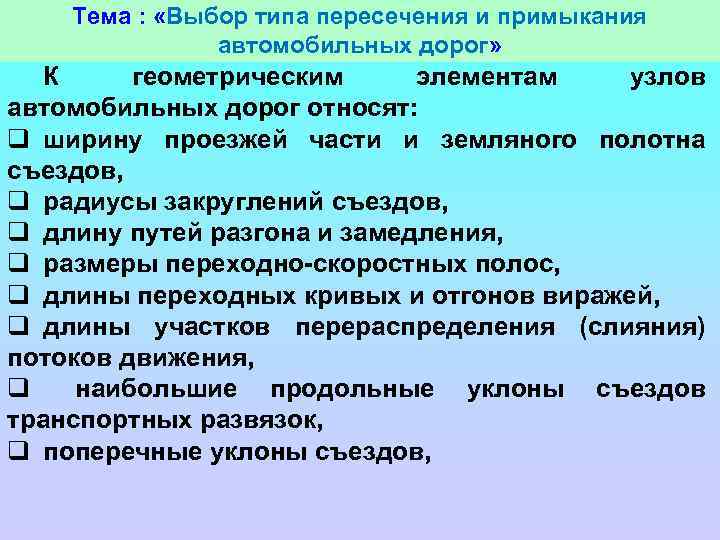 Тема : «Выбор типа пересечения и примыкания автомобильных дорог»

К геометрическим элементам узлов автомобильных дорог относят:

❑ ширину проезжей части и земляного полотна съездов,

❑ радиусы закруглений съездов,

❑ длину путей разгона и замедления,

❑ размеры переходно-скоростных полос,

❑ длины переходных кривых и отгонов виражей,

❑ длины участков перераспределения (слияния) потоков движения,

❑ наибольшие продольные уклоны съездов транспортных развязок,

❑ поперечные уклоны съездов,